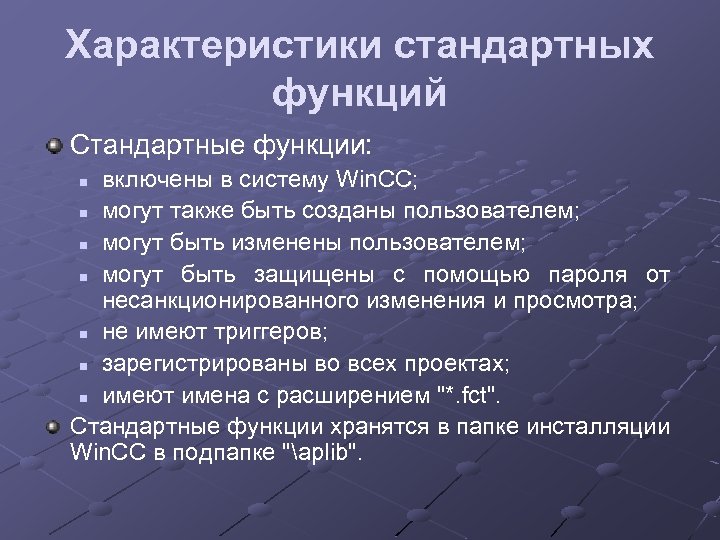 Характеристики стандартных функций

Стандартные функции:

включены в систему WinCC;

могут также быть созданы пользователем;

могут быть изменены пользователем;

могут быть защищены с помощью пароля от несанкционированного изменения и просмотра;

не имеют триггеров;

зарегистрированы во всех проектах;

имеют имена с расширением "*.fct".

Стандартные функции хранятся в папке инсталляции WinCC в подпапке "\aplib".